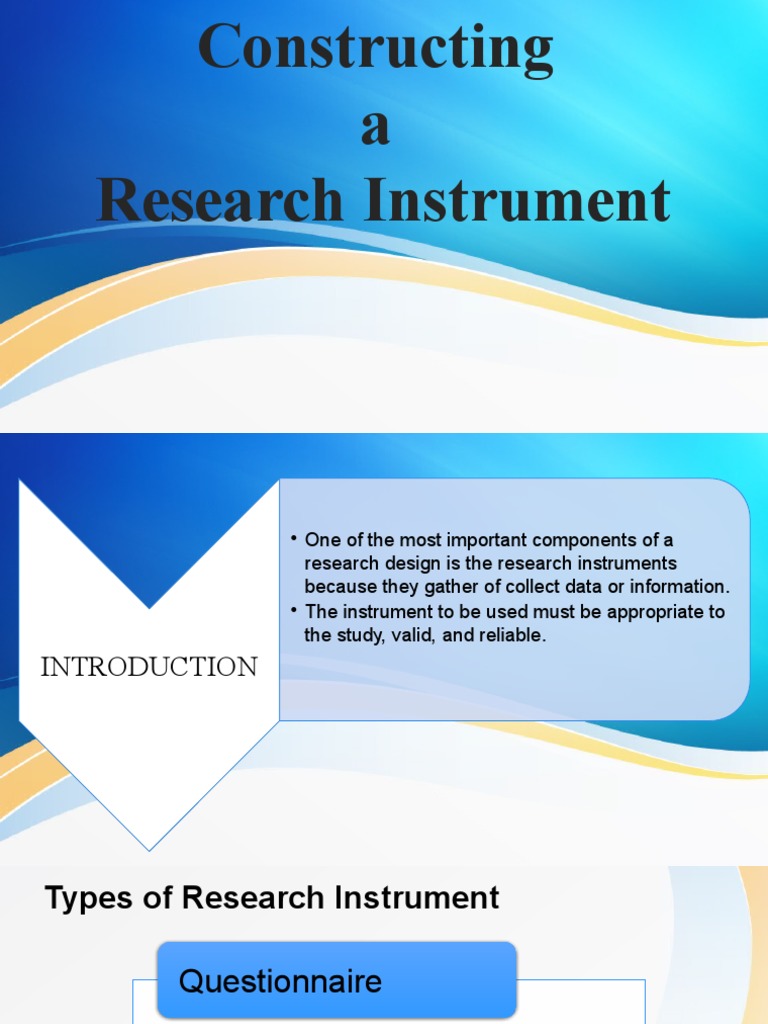 Constructing
a
Research Instrument

INTRODUCTION

• One of the most important components of a research design is the research instruments because they gather of collect data or information.
• The instrument to be used must be appropriate to the study, valid, and reliable.

Types of Research Instrument

Questionnaire